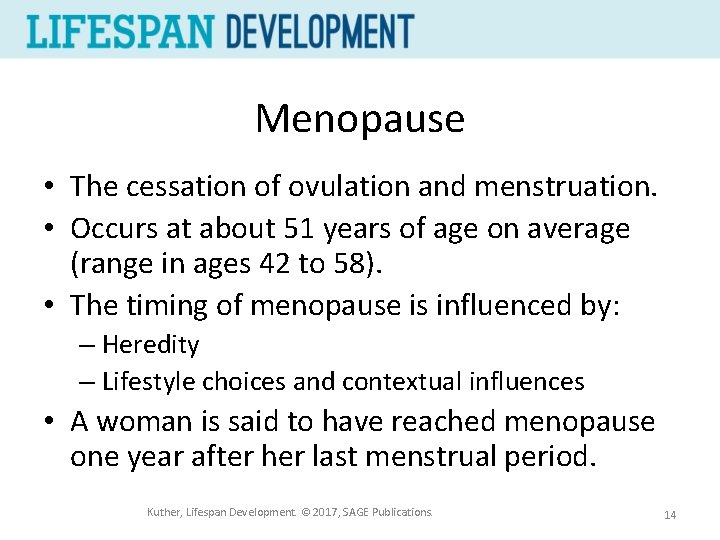 LIFESPAN DEVELOPMENT

Menopause

• The cessation of ovulation and menstruation.
• Occurs at about 51 years of age on average (range in ages 42 to 58).
• The timing of menopause is influenced by:
– Heredity
– Lifestyle choices and contextual influences
• A woman is said to have reached menopause one year after her last menstrual period.

Kuther, Lifespan Development. © 2017, SAGE Publications.

14